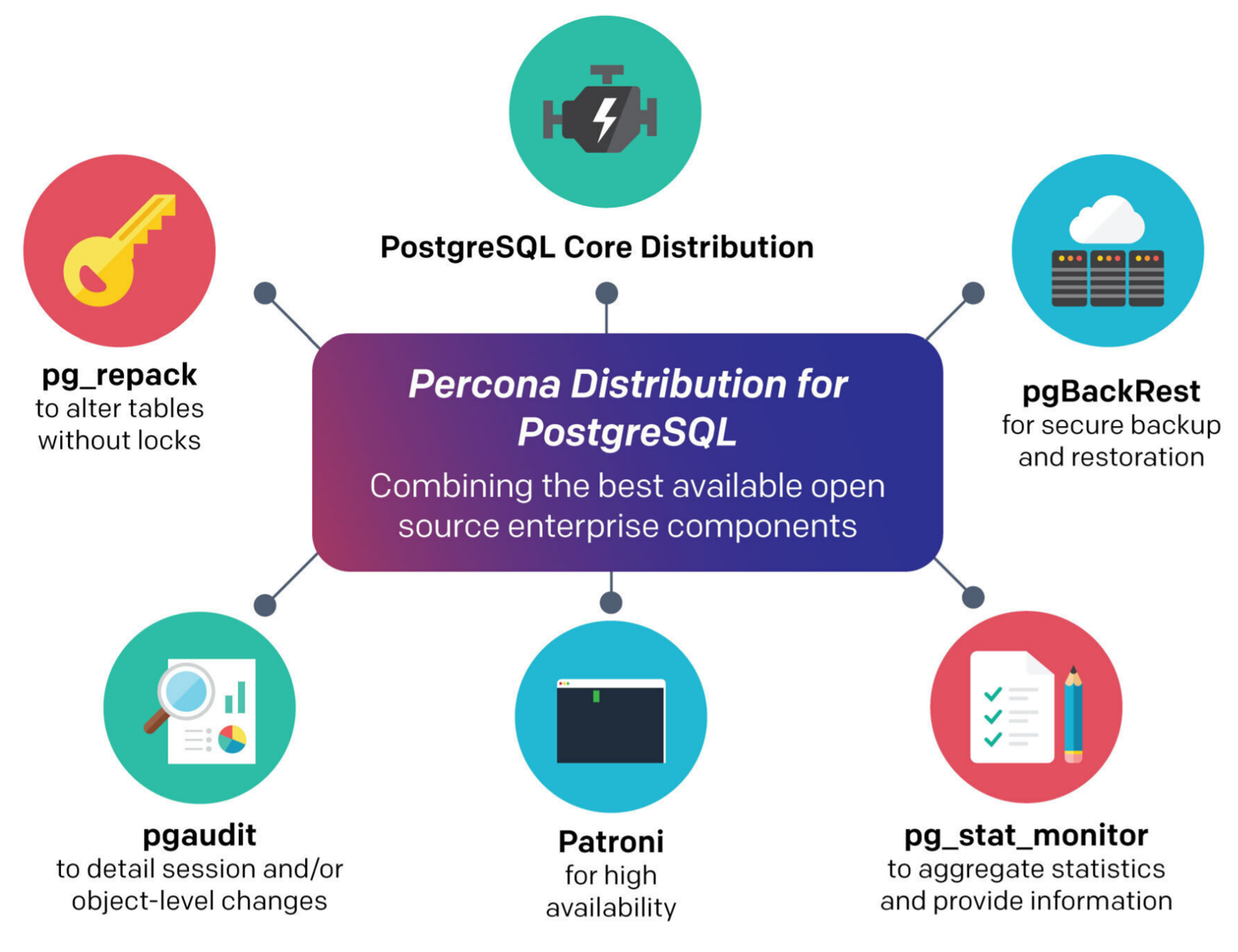 PostgreSQL Core Distribution

pg_repack
to alter tables without locks

Percona Distribution for PostgreSQL
Combining the best available open source enterprise components

pgBackRest
for secure backup and restoration

pgaudit
to detail session and/or object-level changes

Patroni
for high availability

pg_stat_monitor
to aggregate statistics and provide information